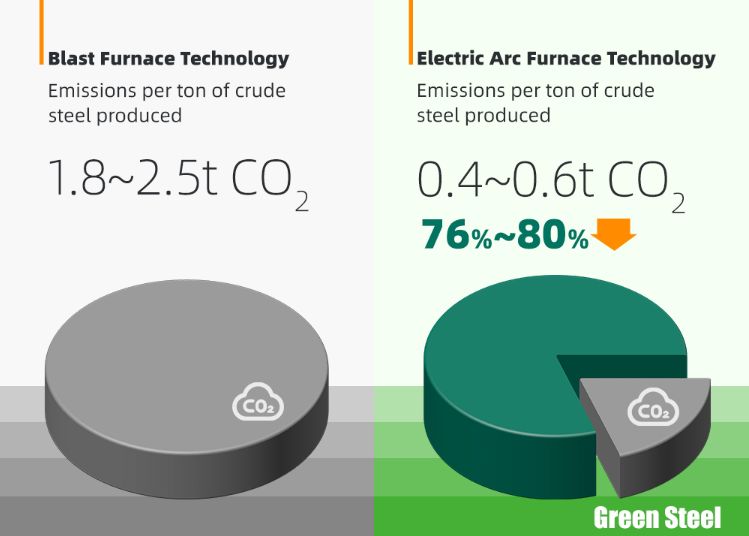 Blast Furnace Technology

Emissions per ton of crude steel produced

1.8~2.5t $CO_2$

$CO_2$

Electric Arc Furnace Technology

Emissions per ton of crude steel produced

0.4~0.6t $CO_2$

76%~80%

$CO_2$

Green Steel